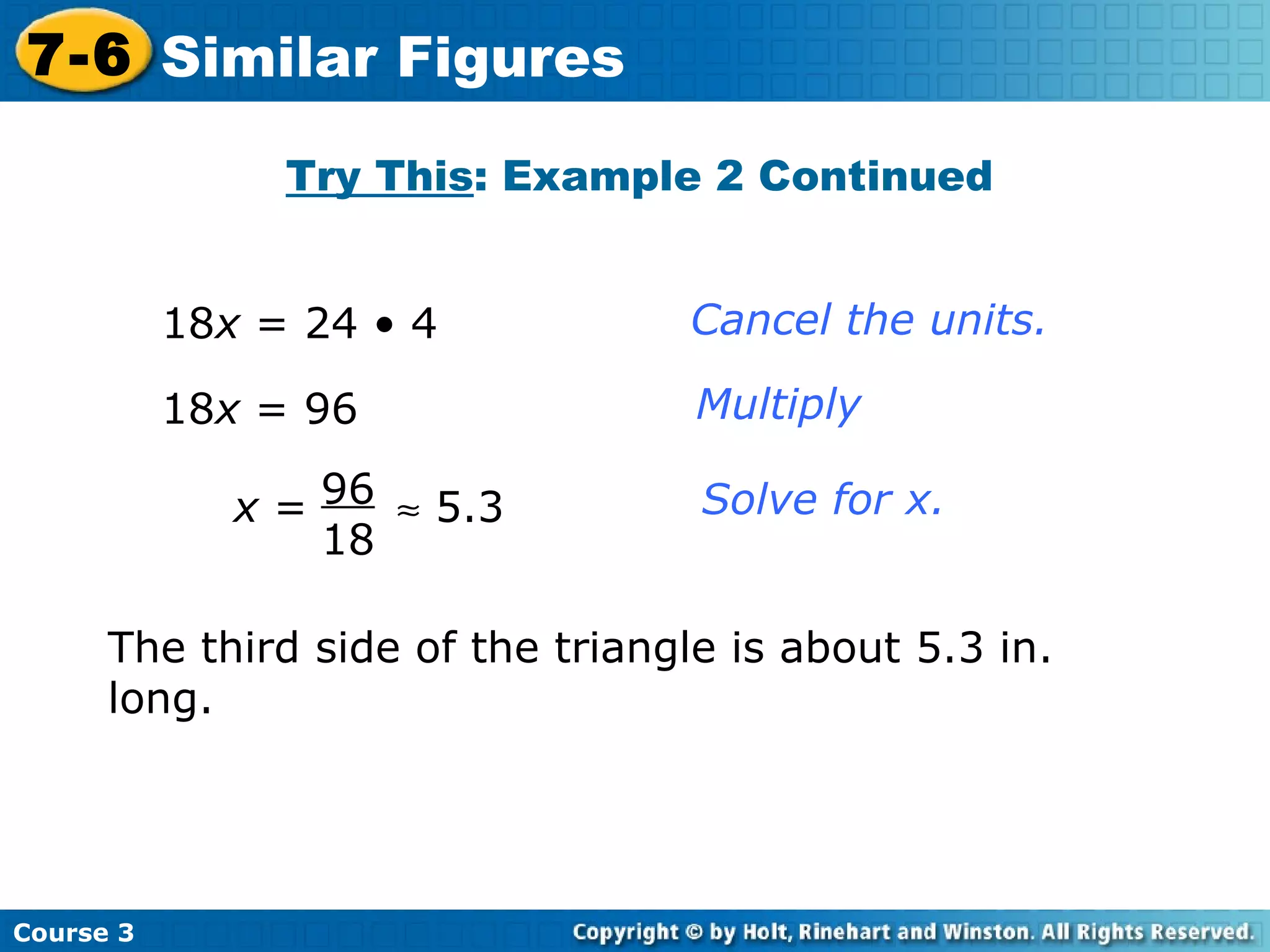 7-6 Similar Figures

Try This: Example 2 Continued

$18x = 24 \cdot 4$ Cancel the units.

$18x = 96$ Multiply

$x = \frac{96}{18} \approx 5.3$ Solve for x.

The third side of the triangle is about 5.3 in. long.

Course 3

Copyright © by Holt, Rinehart and Winston. All Rights Reserved.